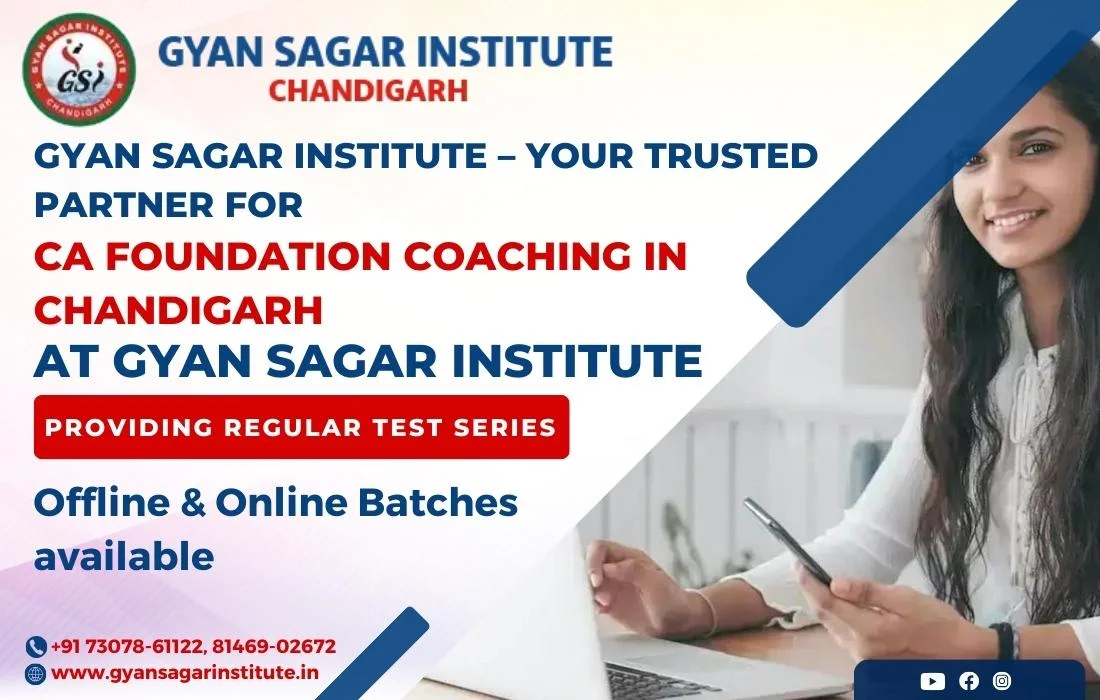 GYAN SAGAR INSTITUTE
GSI
CHANDIGARH

GYAN SAGAR INSTITUTE
CHANDIGARH

GYAN SAGAR INSTITUTE – YOUR TRUSTED PARTNER FOR
CA FOUNDATION COACHING IN CHANDIGARH
AT GYAN SAGAR INSTITUTE

PROVIDING REGULAR TEST SERIES

Offline & Online Batches available

+91 73078-61122, 81469-02672
www.gyansagarinstitute.in